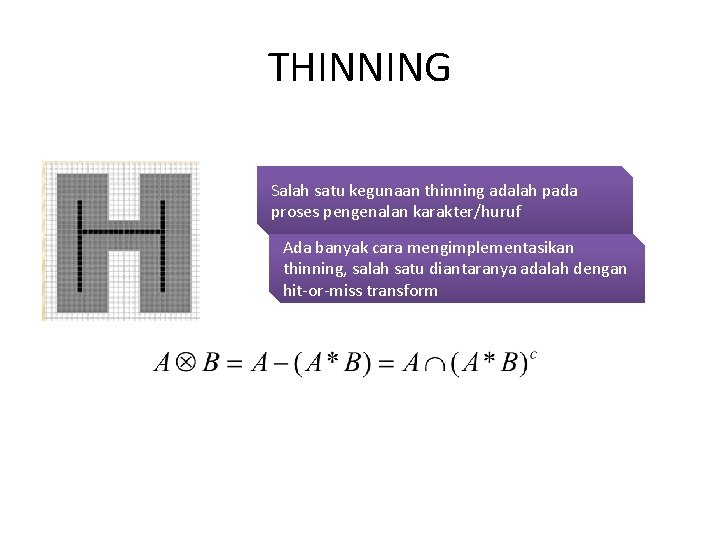 THINNING

Salah satu kegunaan thinning adalah pada proses pengenalan karakter/huruf

Ada banyak cara mengimplementasikan thinning, salah satu diantaranya adalah dengan hit-or-miss transform

$A \otimes B = A - (A * B) = A \cap (A * B)^c$